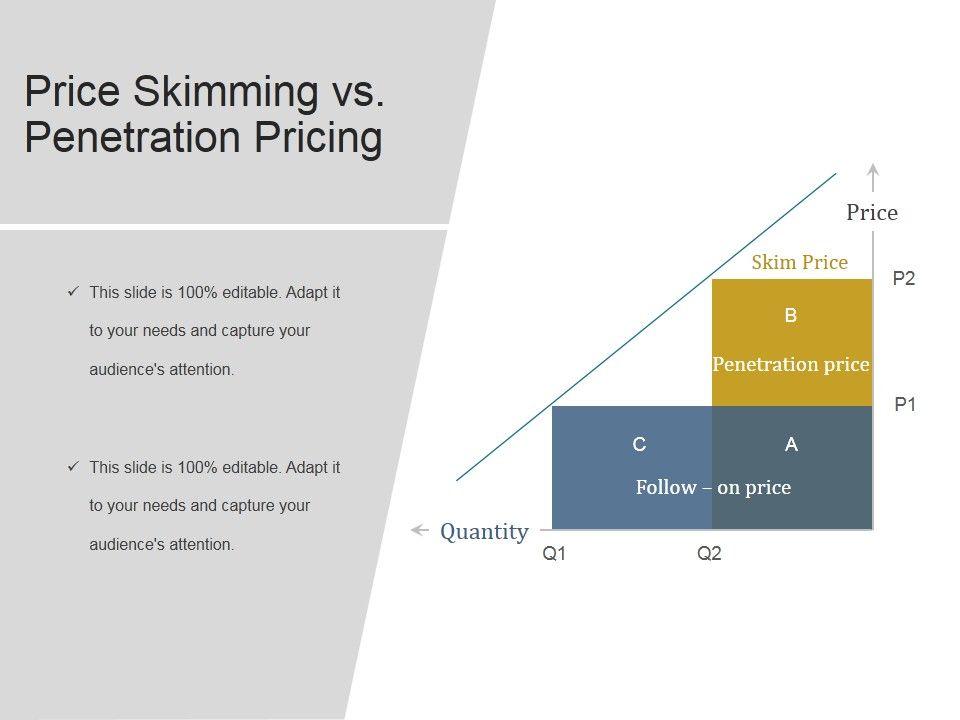 Price Skimming vs. Penetration Pricing

✓ This slide is 100% editable. Adapt it to your needs and capture your audience's attention.

✓ This slide is 100% editable. Adapt it to your needs and capture your audience's attention.

Price
Skim Price
P2
B
Penetration price
P1
C
A
Follow – on price
Quantity
Q1
Q2